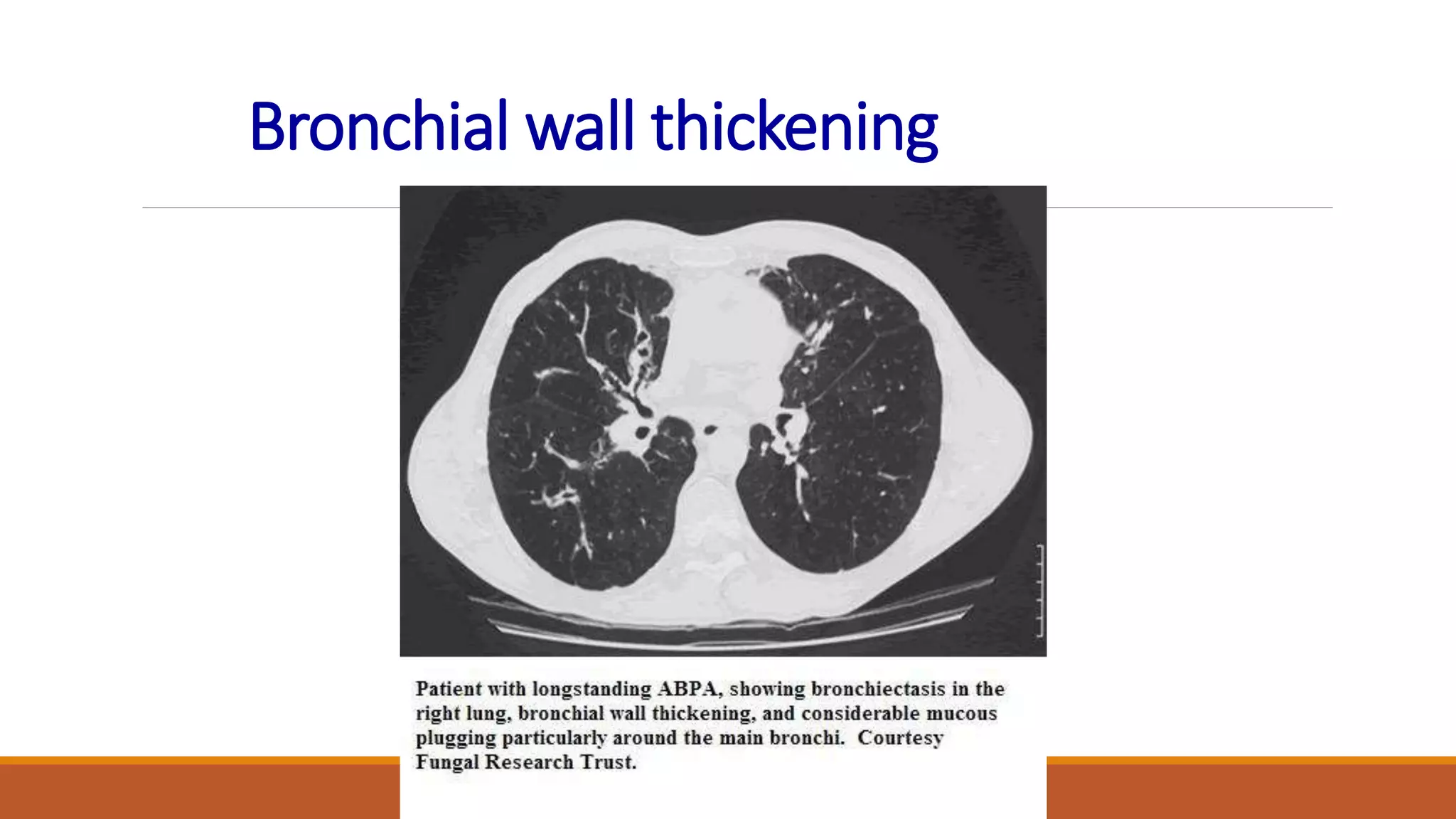 Bronchial wall thickening

Patient with longstanding ABPA, showing bronchiectasis in the right lung, bronchial wall thickening, and considerable mucous plugging particularly around the main bronchi. Courtesy Fungal Research Trust.